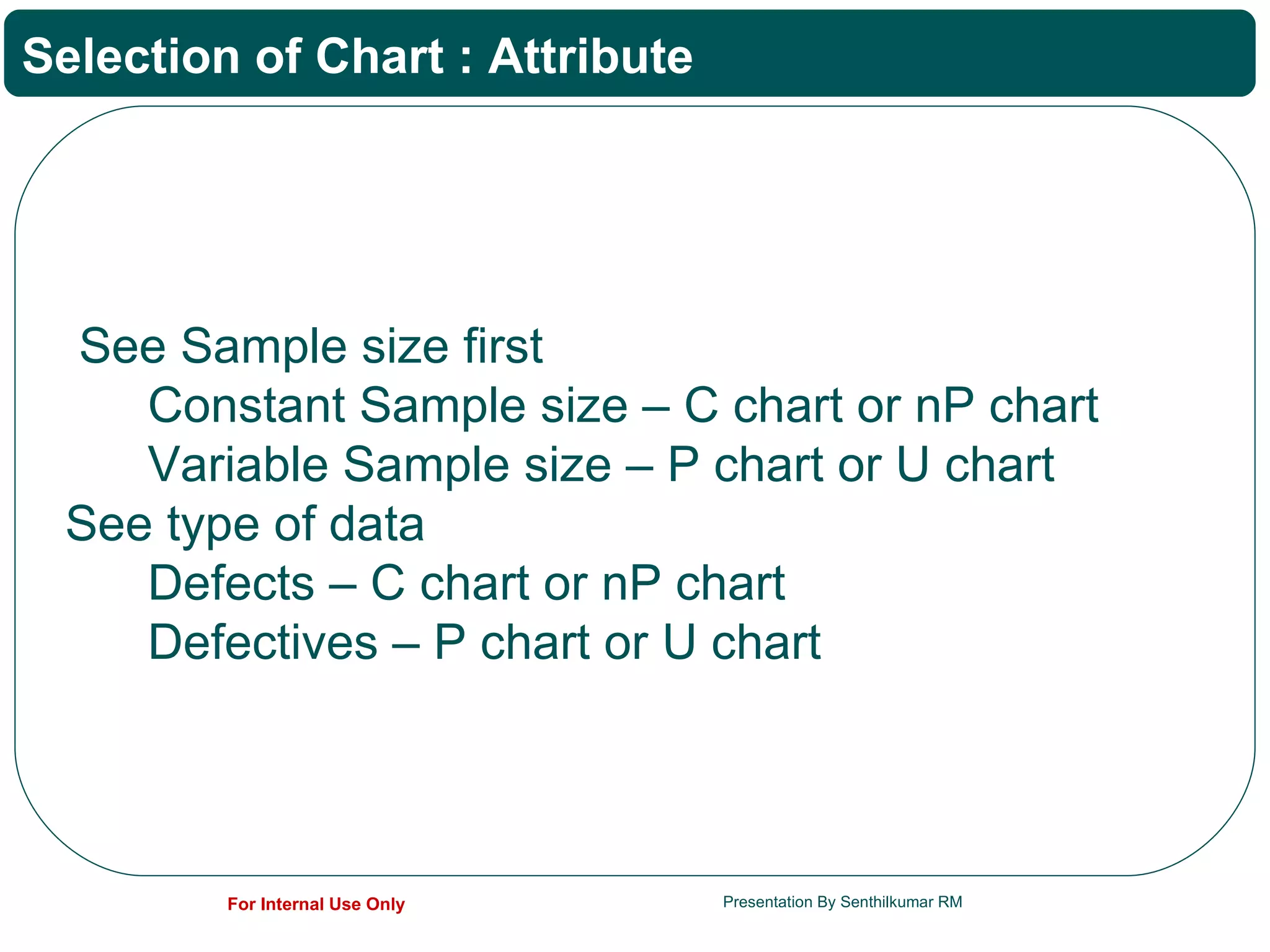 Selection of Chart : Attribute

See Sample size first
Constant Sample size – C chart or nP chart
Variable Sample size – P chart or U chart
See type of data
Defects – C chart or nP chart
Defectives – P chart or U chart

For Internal Use Only

Presentation By Senthilkumar RM